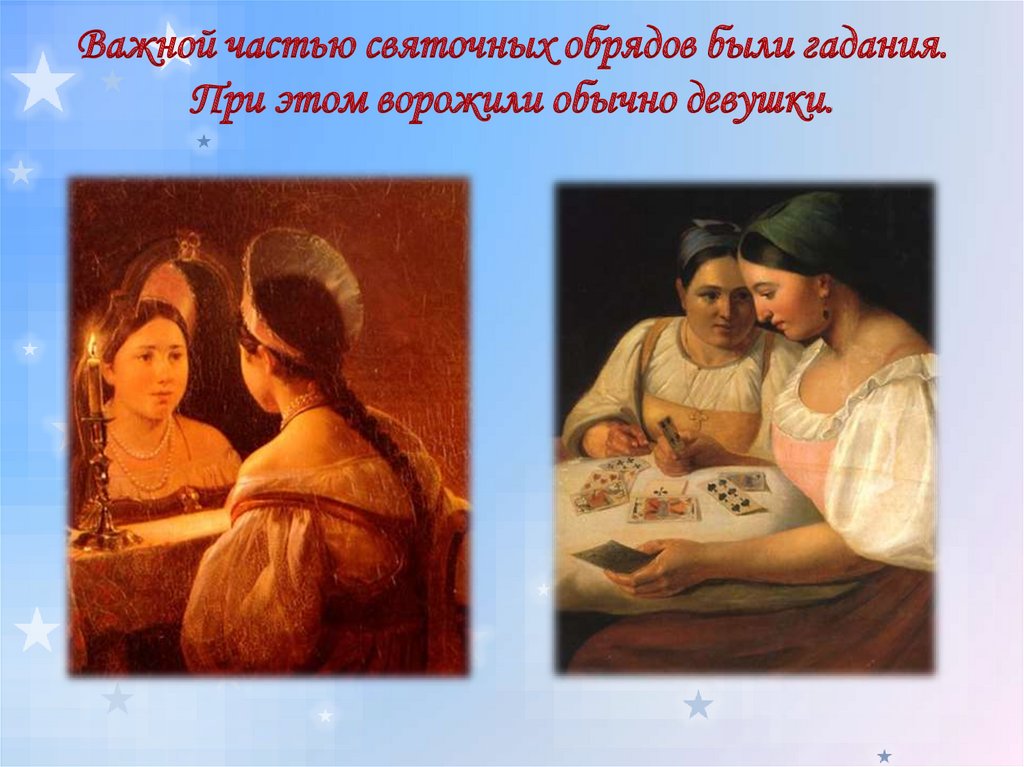 Важной частью святочных обрядов были гадания. При этом ворожили обычно девушки.